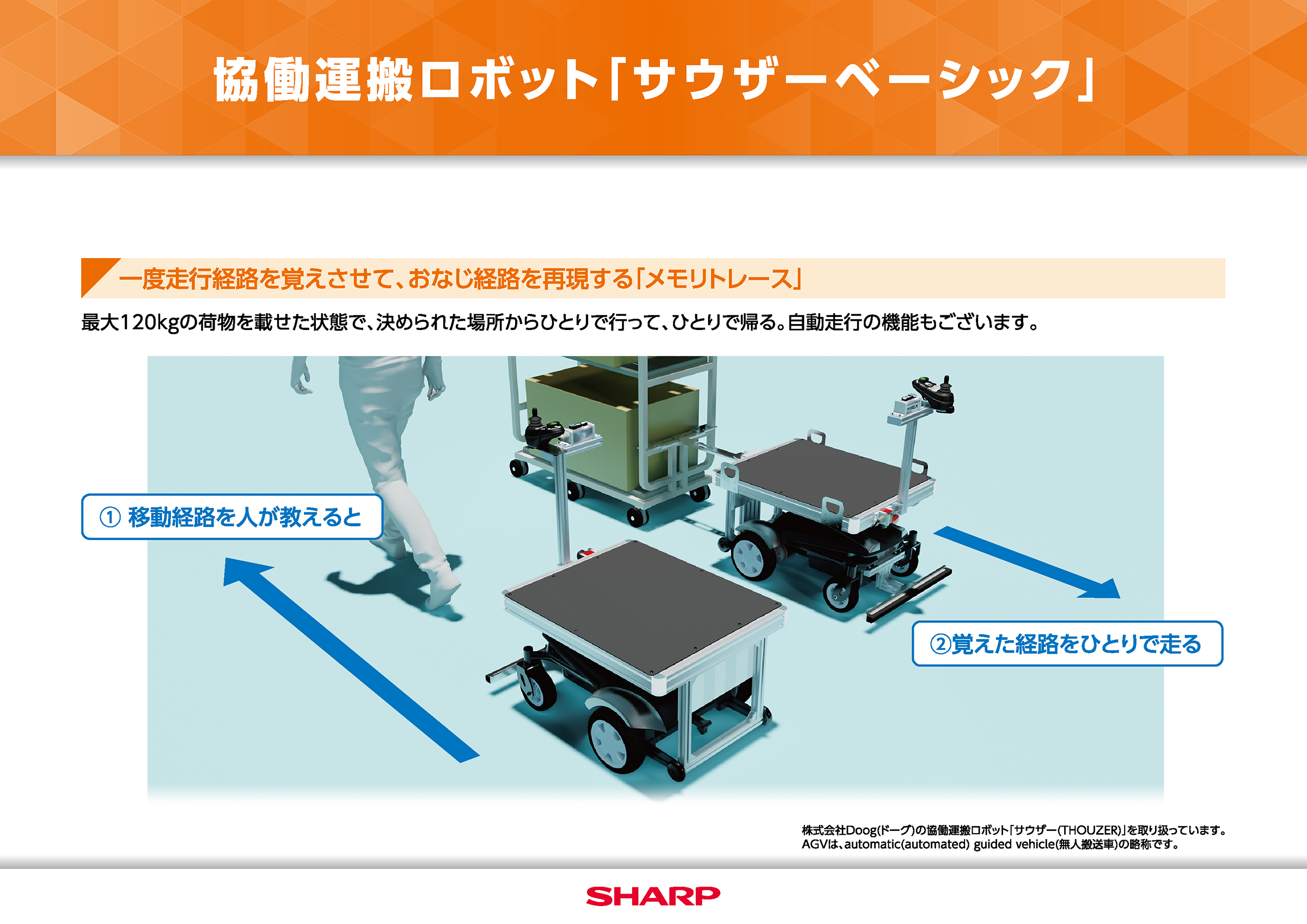 協働運搬ロボット「サウザーベーシック」

一度走行経路を覚えさせて、おなじ経路を再現する「メモリトレース」

最大120kgの荷物を載せた状態で、決められた場所からひとりで行って、ひとりで帰る。自動走行の機能もございます。

① 移動経路を人が教えると

②覚えた経路をひとりで走る

株式会社Doog(ドーグ)の協働運搬ロボット「サウザー(THOUZER)」を取り扱っています。
AGVは、automatic(automated) guided vehicle(無人搬送車)の略称です。

SHARP